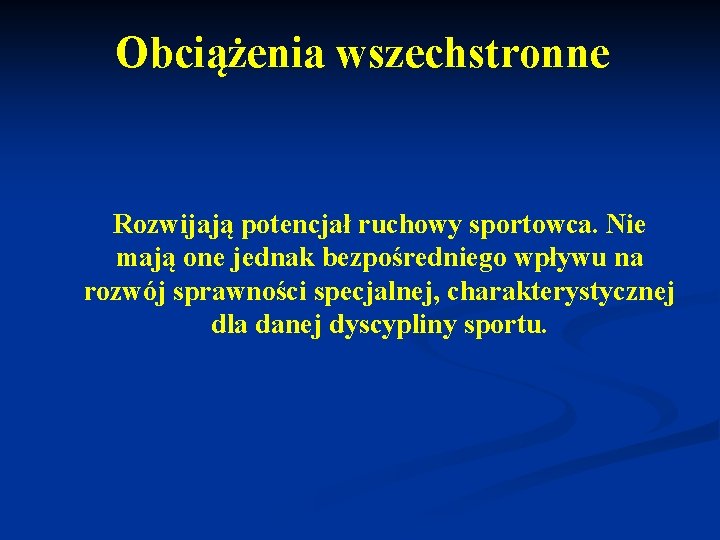 Obciążenia wszechstronne

Rozwijają potencjał ruchowy sportowca. Nie mają one jednak bezpośredniego wpływu na rozwój sprawności specjalnej, charakterystycznej dla danej dyscypliny sportu.